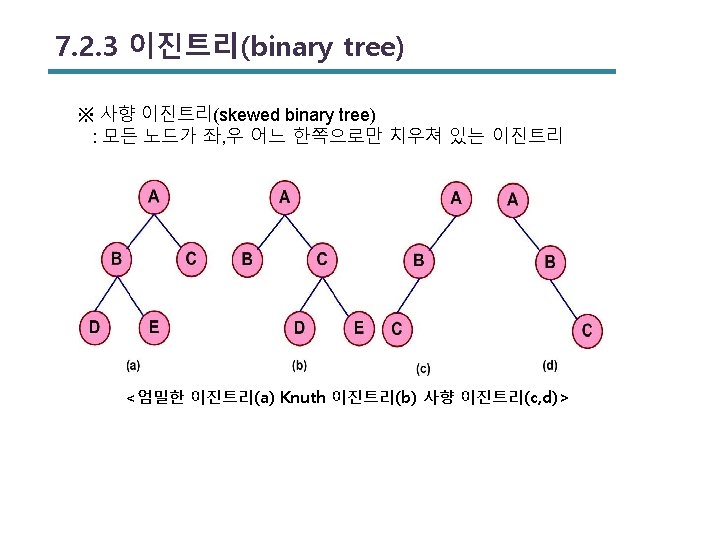 7.2.3 이진트리(binary tree)

※ 사향 이진트리(skewed binary tree)
: 모든 노드가 좌,우 어느 한쪽으로만 치우쳐 있는 이진트리

A
B C
D E
(a)

A
B C
D E
(b)

A
B
C
(c)

A
B
C
(d)

<엄밀한 이진트리(a) Knuth 이진트리(b) 사향 이진트리(c,d)>